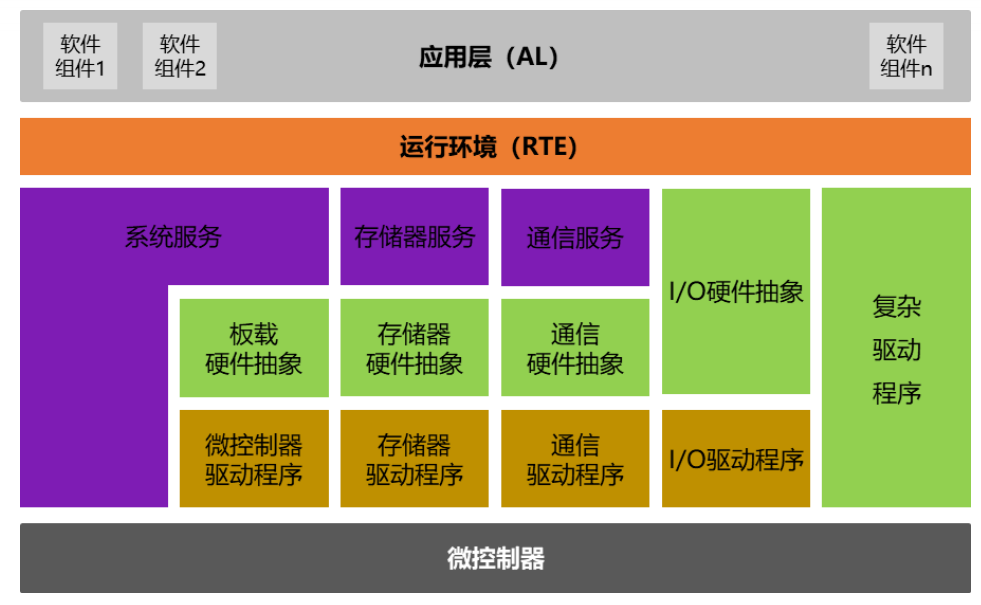 软件组件1

软件组件2

应用层（AL）

软件组件n

运行环境（RTE）

系统服务

存储器服务

通信服务

I/O硬件抽象

复杂驱动程序

板载硬件抽象

存储器硬件抽象

通信硬件抽象

微控制器驱动程序

存储器驱动程序

通信驱动程序

I/O驱动程序

微控制器